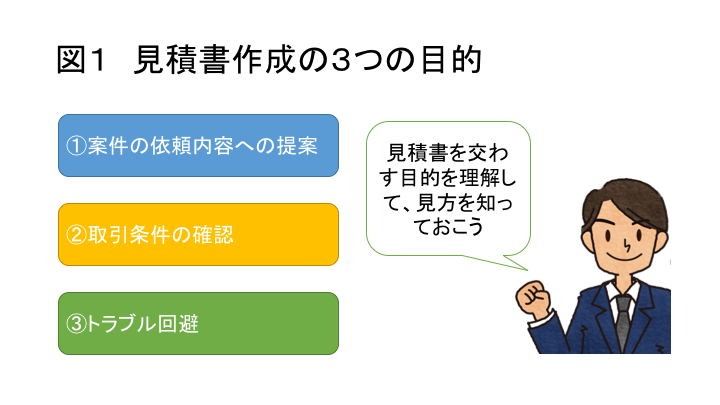 図1　見積書作成の3つの目的

①案件の依頼内容への提案

②取引条件の確認

③トラブル回避

見積書を交わす目的を理解して、見方を知っておこう